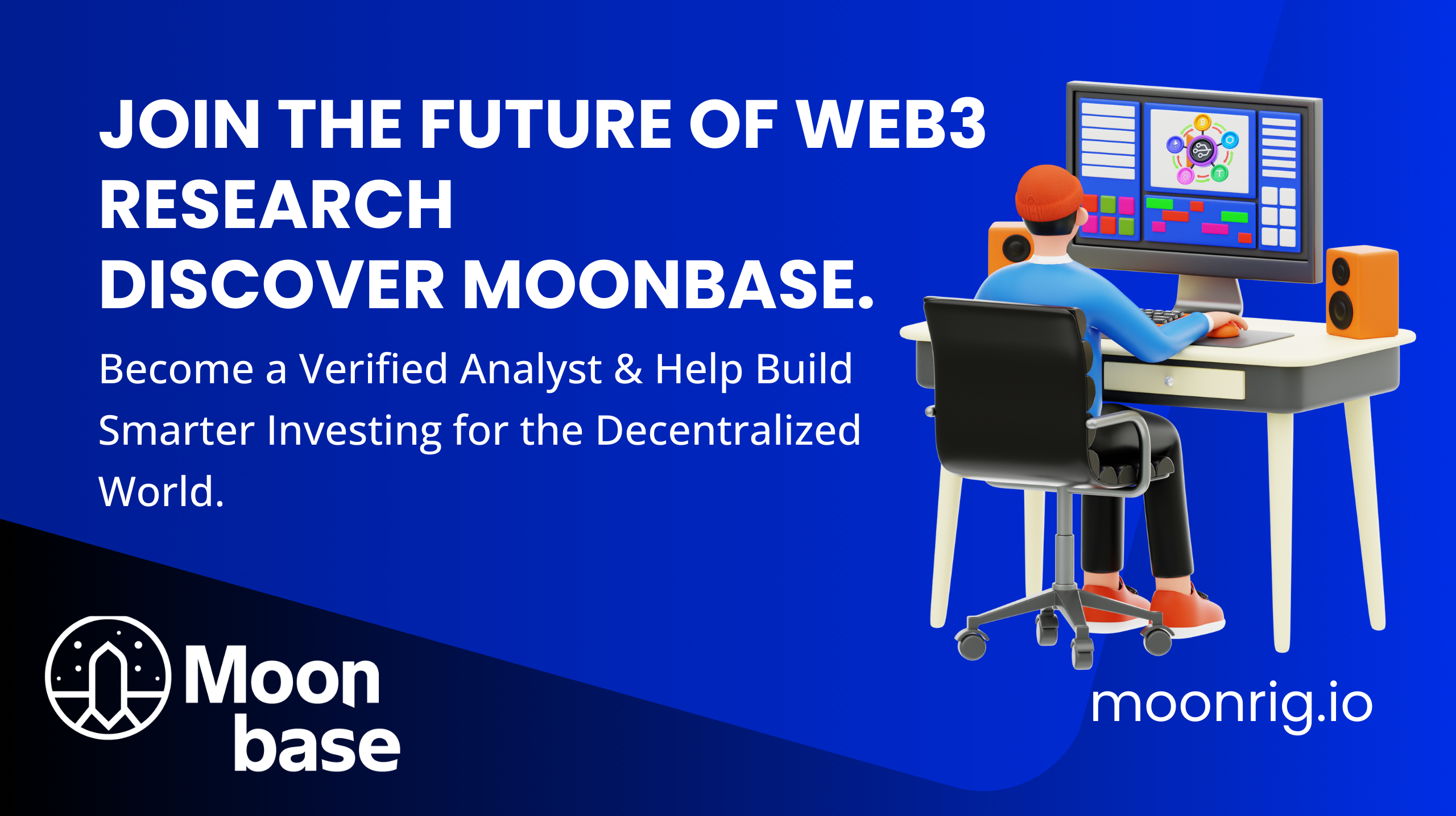 JOIN THE FUTURE OF WEB3 RESEARCH
DISCOVER MOONBASE.

Become a Verified Analyst & Help Build Smarter Investing for the Decentralized World.

Moon base

moonrig.io